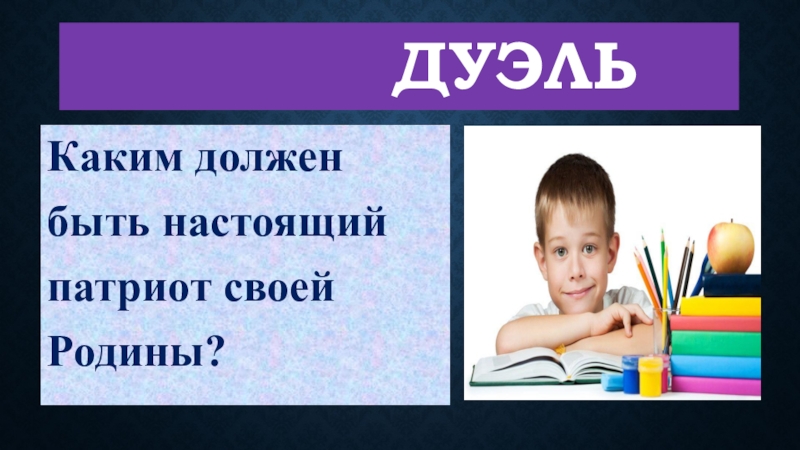 ДУЭЛЬ

Каким должен быть настоящий патриот своей Родины?